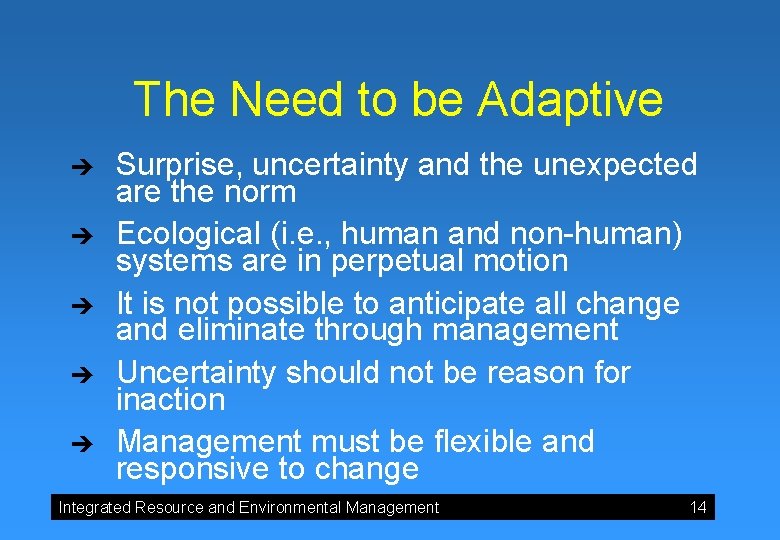 The Need to be Adaptive

➔ Surprise, uncertainty and the unexpected are the norm

➔ Ecological (i.e., human and non-human) systems are in perpetual motion

➔ It is not possible to anticipate all change and eliminate through management

➔ Uncertainty should not be reason for inaction

➔ Management must be flexible and responsive to change

Integrated Resource and Environmental Management 14